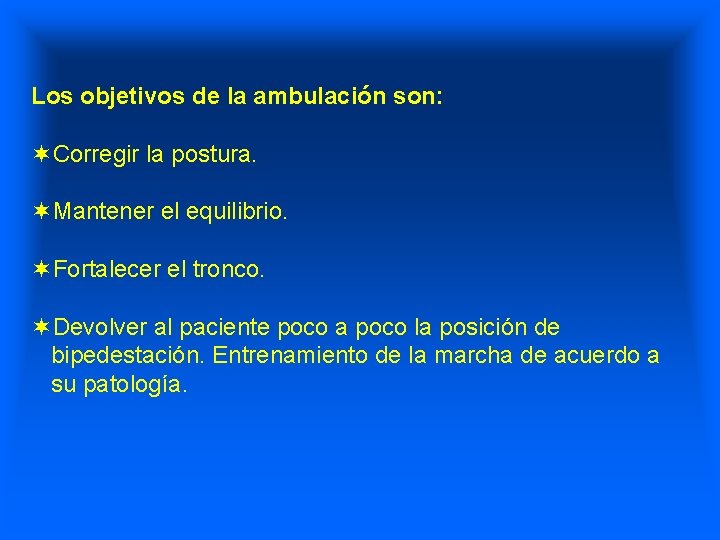 Los objetivos de la ambulación son:

✶Corregir la postura.

✶Mantener el equilibrio.

✶Fortalecer el tronco.

✶Devolver al paciente poco a poco la posición de bipedestación. Entrenamiento de la marcha de acuerdo a su patología.